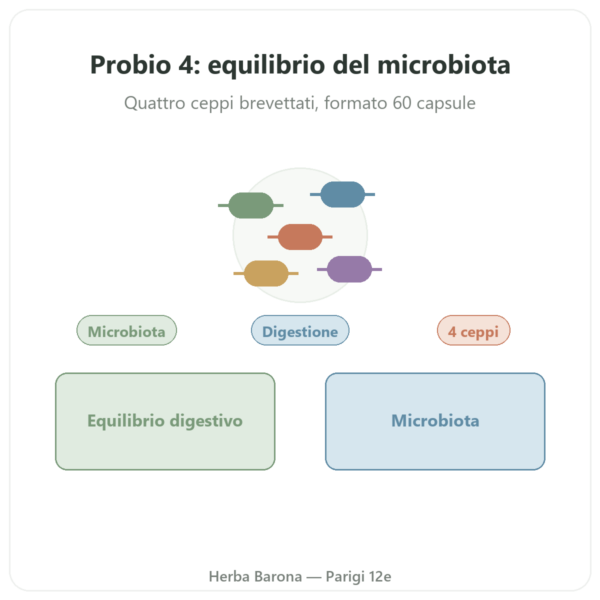 Probio 4: equilibrio del microbiota

Quattro ceppi brevettati, formato 60 capsule

Microbiota

Digestione

4 ceppi

Equilibrio digestivo

Microbiota

Herba Barona — Parigi 12e